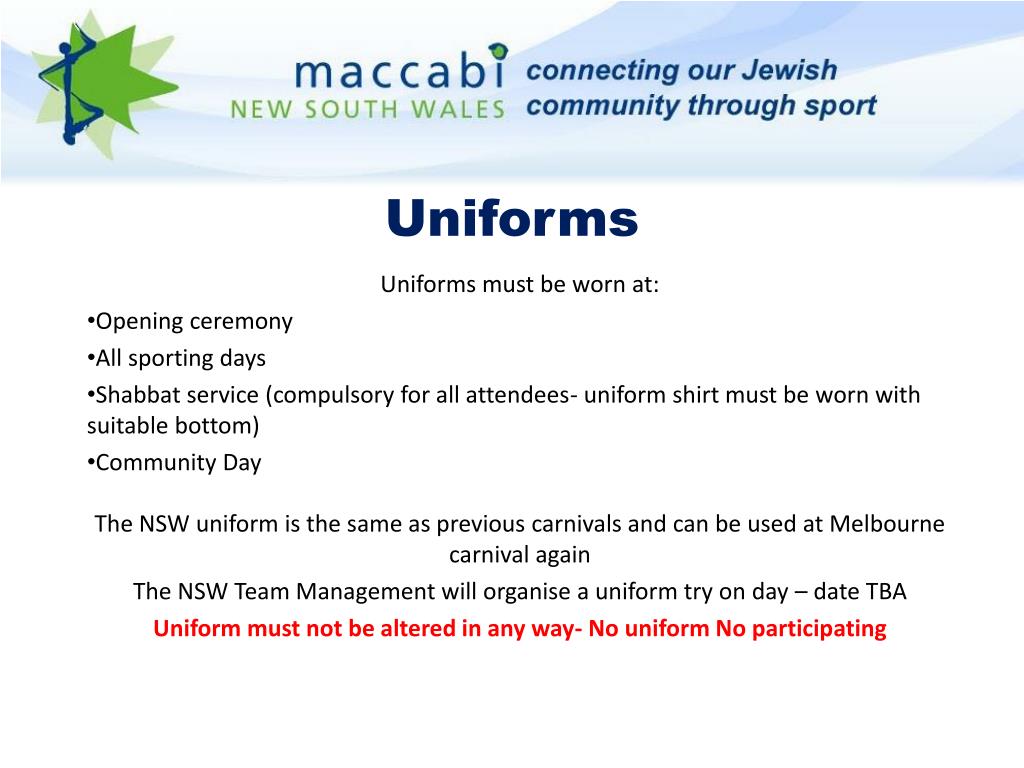 maccabi NEW SOUTH WALES connecting our Jewish community through sport

Uniforms

Uniforms must be worn at:

•Opening ceremony

•All sporting days

•Shabbat service (compulsory for all attendees- uniform shirt must be worn with suitable bottom)

•Community Day

The NSW uniform is the same as previous carnivals and can be used at Melbourne carnival again

The NSW Team Management will organise a uniform try on day – date TBA

Uniform must not be altered in any way- No uniform No participating